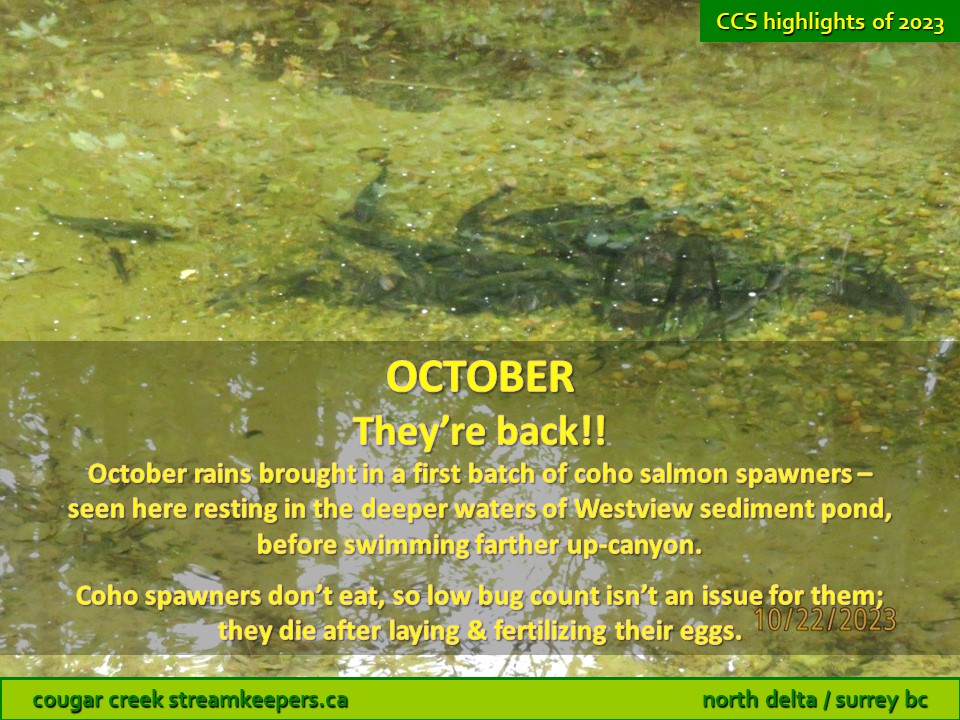 CCS highlights of 2023

OCTOBER

They're back!!

October rains brought in a first batch of coho salmon spawners – seen here resting in the deeper waters of Westview sediment pond, before swimming farther up-canyon.

Coho spawners don't eat, so low bug count isn't an issue for them; they die after laying & fertilizing their eggs.

10/22/2023

cougar creek streamkeepers.ca

north delta / surrey bc